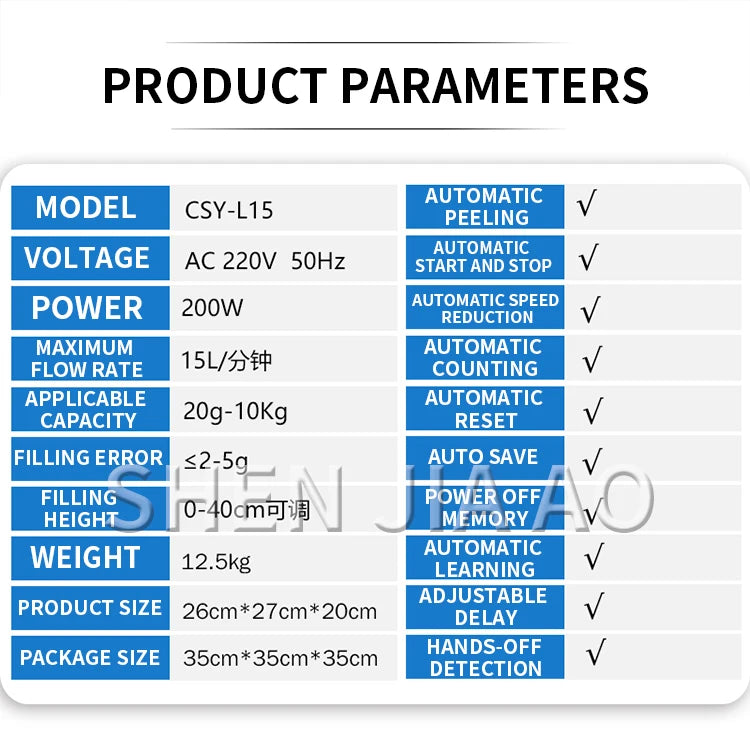 PRODUCT PARAMETERS

| MODEL | CSY-L15 |
|---|---|
| VOLTAGE | AC 220V 50Hz |
| POWER | 200W |
| MAXIMUM FLOW RATE | 15L/分钟 |
| APPLICABLE CAPACITY | 20g-10Kg |
| FILLING ERROR | ≤2-5g |
| FILLING HEIGHT | 0-40cm可调 |
| WEIGHT | 12.5kg |
| PRODUCT SIZE | 26cm*27cm*20cm |
| PACKAGE SIZE | 35cm*35cm*35cm |

| AUTOMATIC PEELING | √ |
|---|---|
| AUTOMATIC START AND STOP | √ |
| AUTOMATIC SPEED REDUCTION | √ |
| AUTOMATIC COUNTING | √ |
| AUTOMATIC RESET | √ |
| AUTO SAVE | √ |
| POWER OFF MEMORY | √ |
| AUTOMATIC LEARNING | √ |
| ADJUSTABLE DELAY | √ |
| HANDS-OFF DETECTION | √ |

SHEN JIA AO